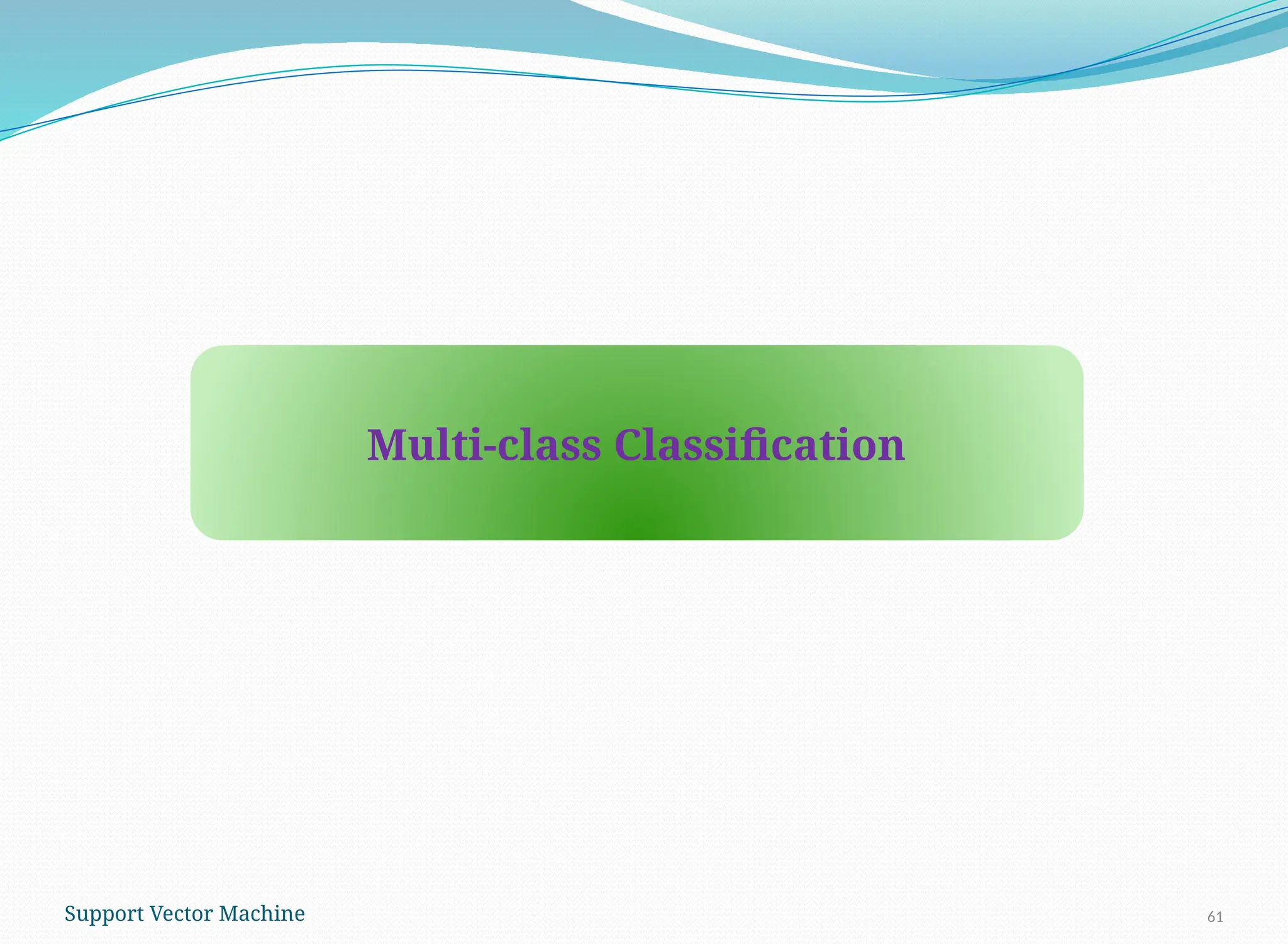 Multi-class Classification

Support Vector Machine

61